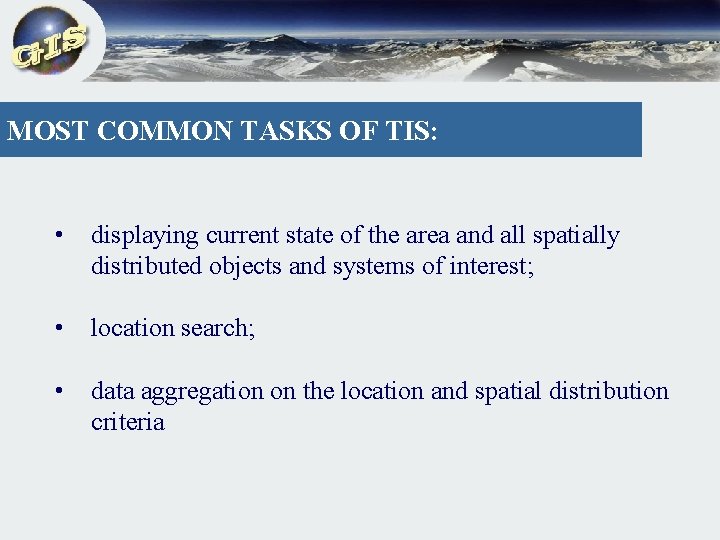 GIS

MOST COMMON TASKS OF TIS:

• displaying current state of the area and all spatially distributed objects and systems of interest;

• location search;

• data aggregation on the location and spatial distribution criteria